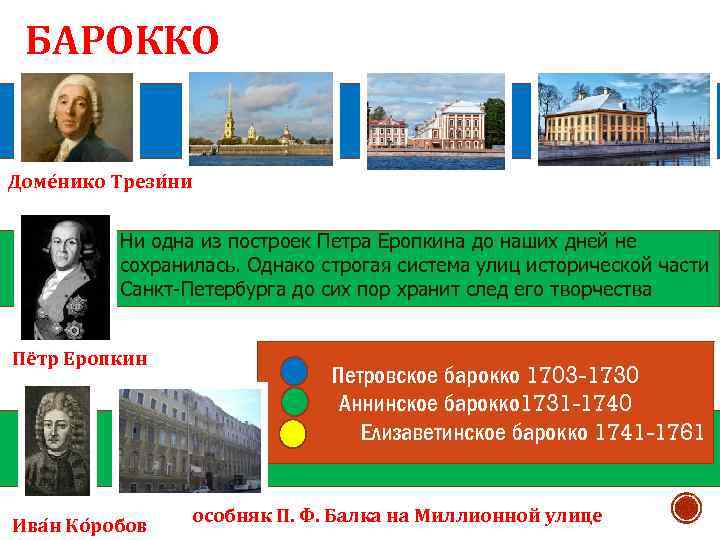 БАРОККО

Доме́нико Трези́ни

Ни одна из построек Петра Еропкина до наших дней не сохранилась. Однако строгая система улиц исторической части Санкт-Петербурга до сих пор хранит след его творчества

Пётр Еропкин

Петровское барокко 1703-1730
Аннинское барокко1731-1740
Елизаветинское барокко 1741-1761

Ива́н Ко́робов

особняк П. Ф. Балка на Миллионной улице